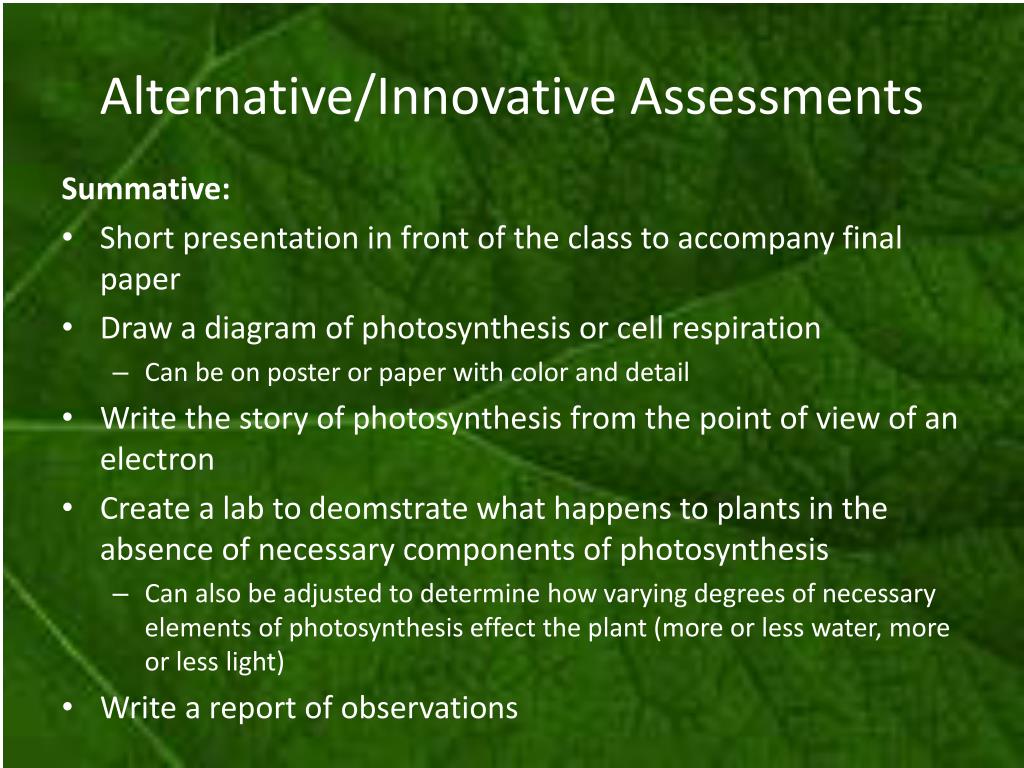 Alternative/Innovative Assessments

Summative:

• Short presentation in front of the class to accompany final paper
• Draw a diagram of photosynthesis or cell respiration
  – Can be on poster or paper with color and detail
• Write the story of photosynthesis from the point of view of an electron
• Create a lab to deomstrate what happens to plants in the absence of necessary components of photosynthesis
  – Can also be adjusted to determine how varying degrees of necessary elements of photosynthesis effect the plant (more or less water, more or less light)
• Write a report of observations